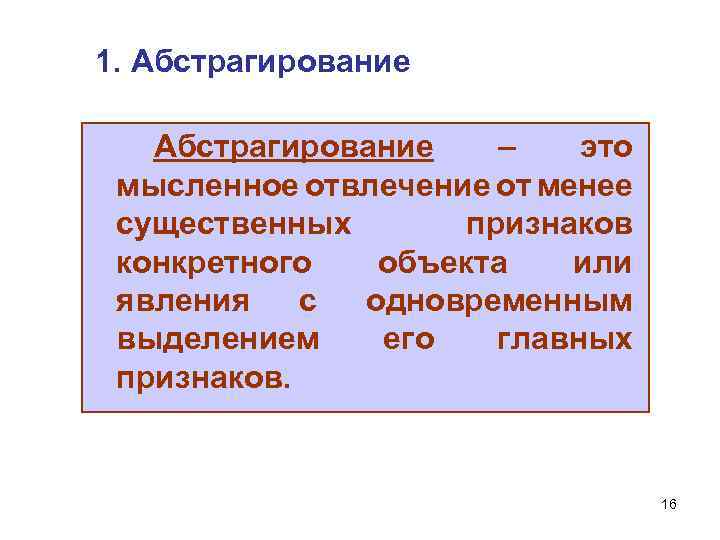 1. Абстрагирование

Абстрагирование – это мысленное отвлечение от менее существенных признаков конкретного объекта или явления с одновременным выделением его главных признаков.

16